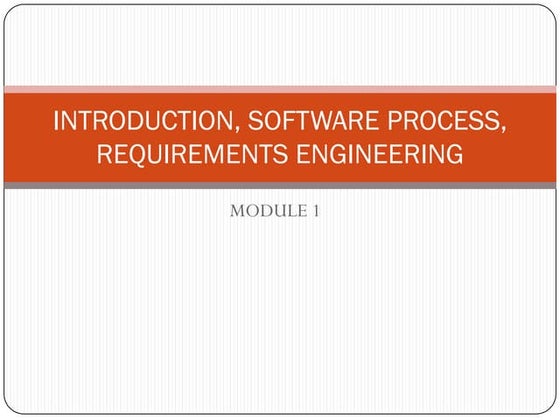 INTRODUCTION, SOFTWARE PROCESS, REQUIREMENTS ENGINEERING

MODULE 1